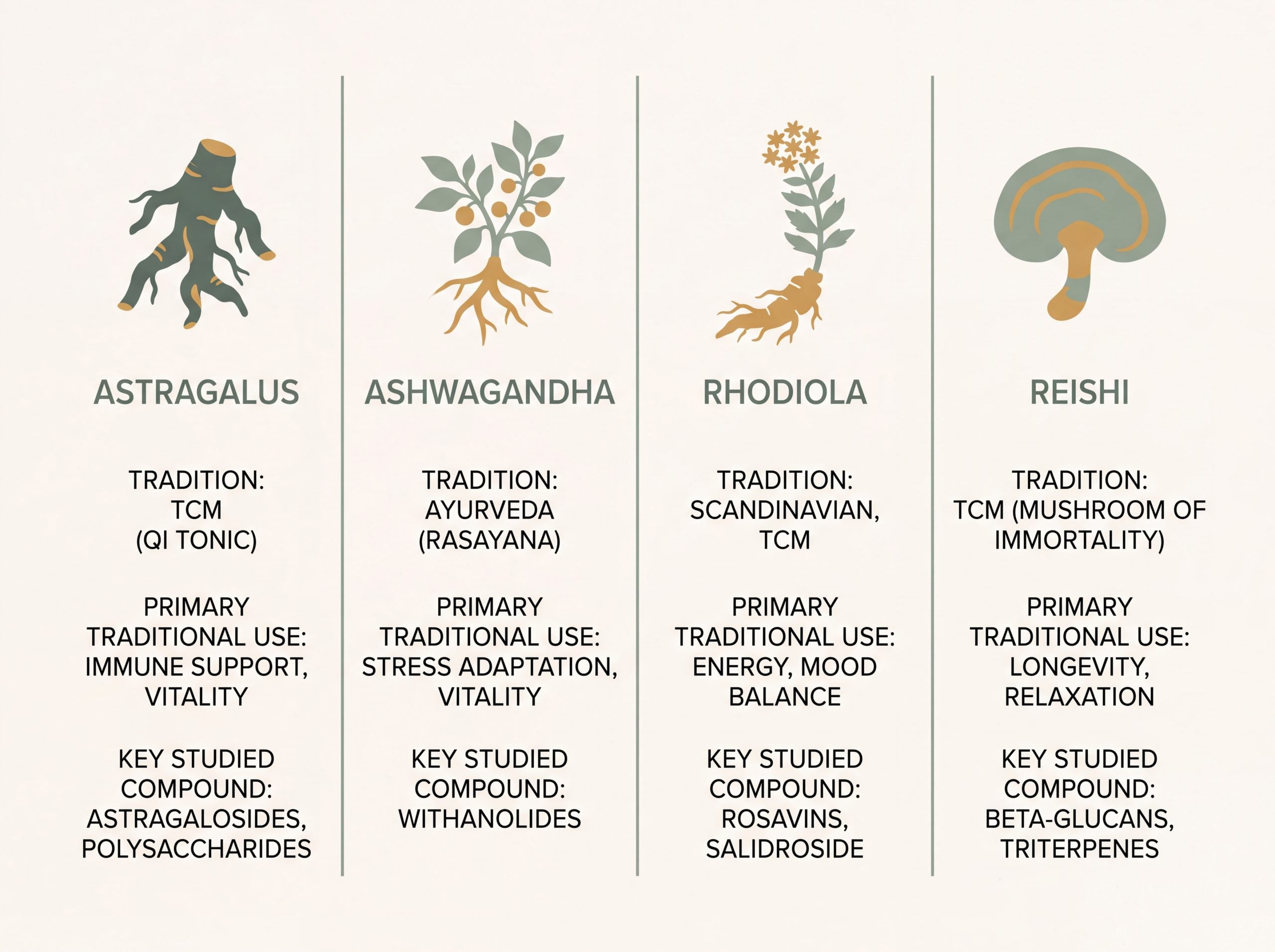 ASTRAGALUS

TRADITION: TCM (QI TONIC)

PRIMARY TRADITIONAL USE: IMMUNE SUPPORT, VITALITY

KEY STUDIED COMPOUND: ASTRAGALOSIDES, POLYSACCHARIDES

ASHWAGANDHA

TRADITION: AYURVEDA (RASAYANA)

PRIMARY TRADITIONAL USE: STRESS ADAPTATION, VITALITY

KEY STUDIED COMPOUND: WITHANOLIDES

RHODIOLA

TRADITION: SCANDINAVIAN, TCM

PRIMARY TRADITIONAL USE: ENERGY, MOOD BALANCE

KEY STUDIED COMPOUND: ROSAVINS, SALIDROSIDE

REISHI

TRADITION: TCM (MUSHROOM OF IMMORTALITY)

PRIMARY TRADITIONAL USE: LONGEVITY, RELAXATION

KEY STUDIED COMPOUND: BETA-GLUCANS, TRITERPENES